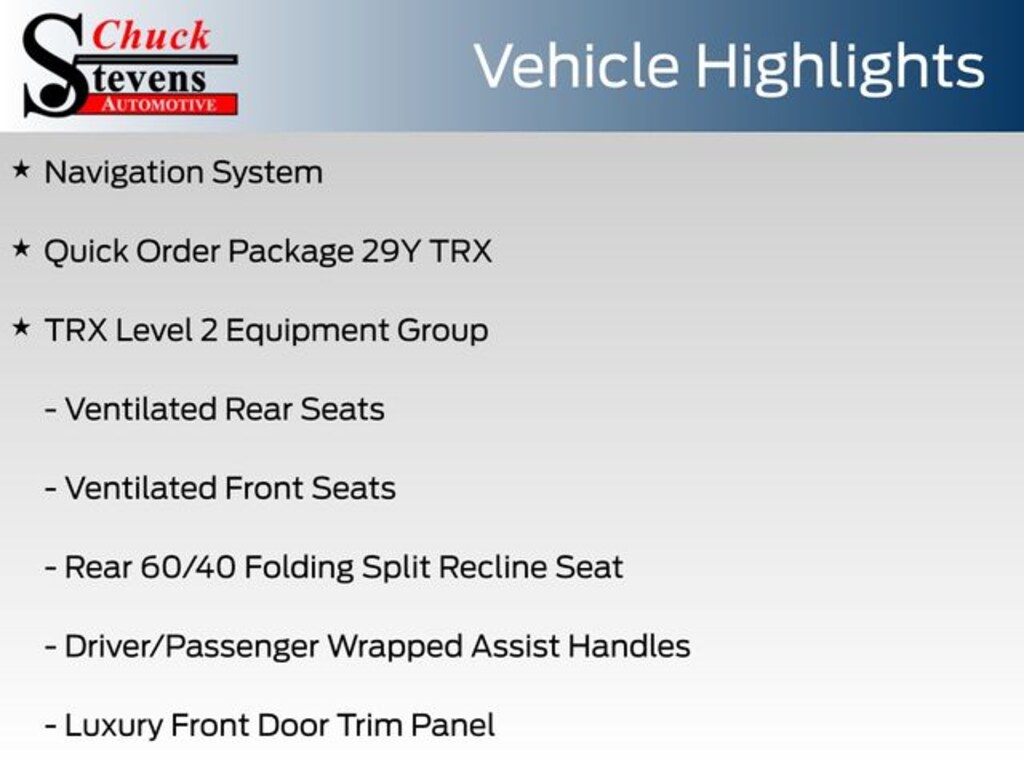 Chuck
Stevens
AUTOMOTIVE

Vehicle Highlights

★ Navigation System

★ Quick Order Package 29Y TRX

★ TRX Level 2 Equipment Group

- Ventilated Rear Seats

- Ventilated Front Seats

- Rear 60/40 Folding Split Recline Seat

- Driver/Passenger Wrapped Assist Handles

- Luxury Front Door Trim Panel